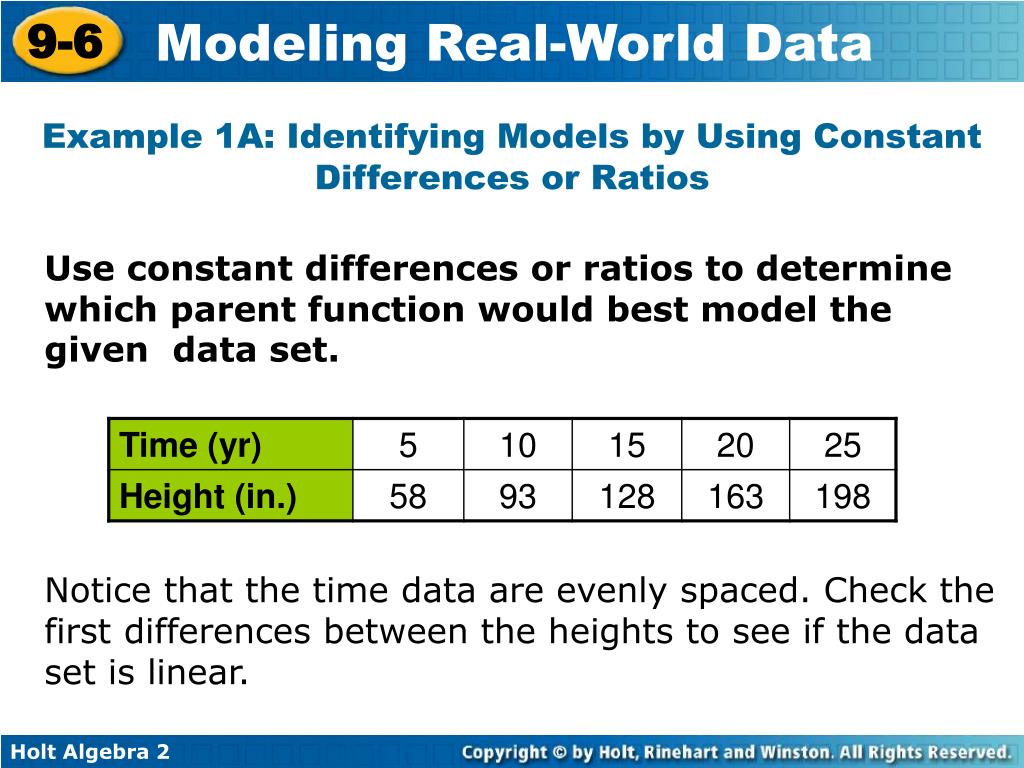 9-6 Modeling Real-World Data

Example 1A: Identifying Models by Using Constant Differences or Ratios

Use constant differences or ratios to determine which parent function would best model the given data set.

| Time (yr) | 5 | 10 | 15 | 20 | 25 |
|---|---|---|---|---|---|
| Height (in.) | 58 | 93 | 128 | 163 | 198 |

Notice that the time data are evenly spaced. Check the first differences between the heights to see if the data set is linear.

Holt Algebra 2

Copyright © by Holt, Rinehart and Winston. All Rights Reserved.